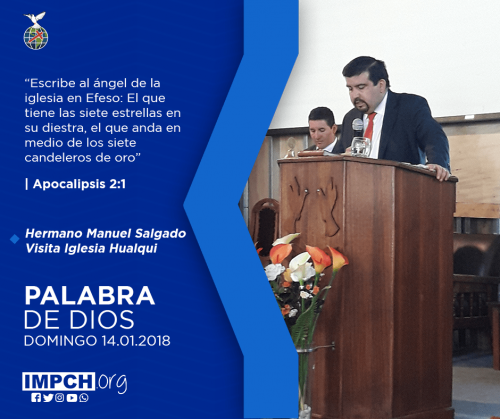 “Escribe al ángel de la iglesia en Efeso: El que tiene las siete estrellas en su diestra, el que anda en medio de los siete candeleros de oro”

| Apocalipsis 2:1

Hermano Manuel Salgado Visita Iglesia Hualqui

PALABRA DE DIOS
DOMINGO 14.01.2018

IMPCH.org